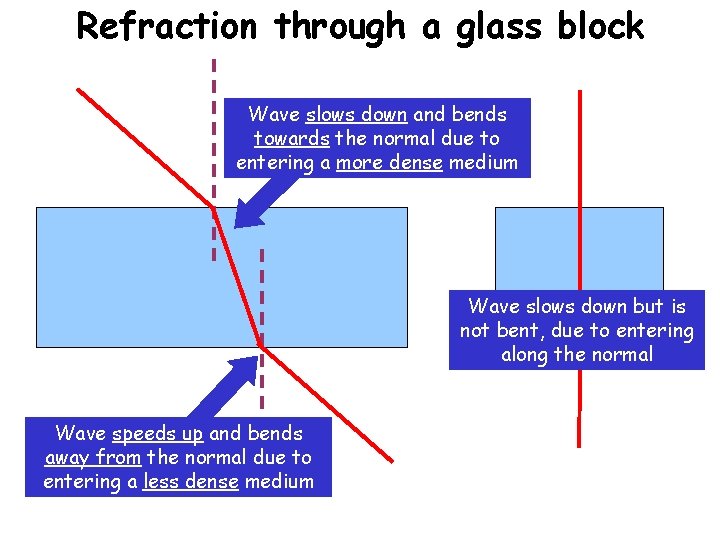 Refraction through a glass block

Wave slows down and bends towards the normal due to entering a more dense medium

Wave slows down but is not bent, due to entering along the normal

Wave speeds up and bends away from the normal due to entering a less dense medium